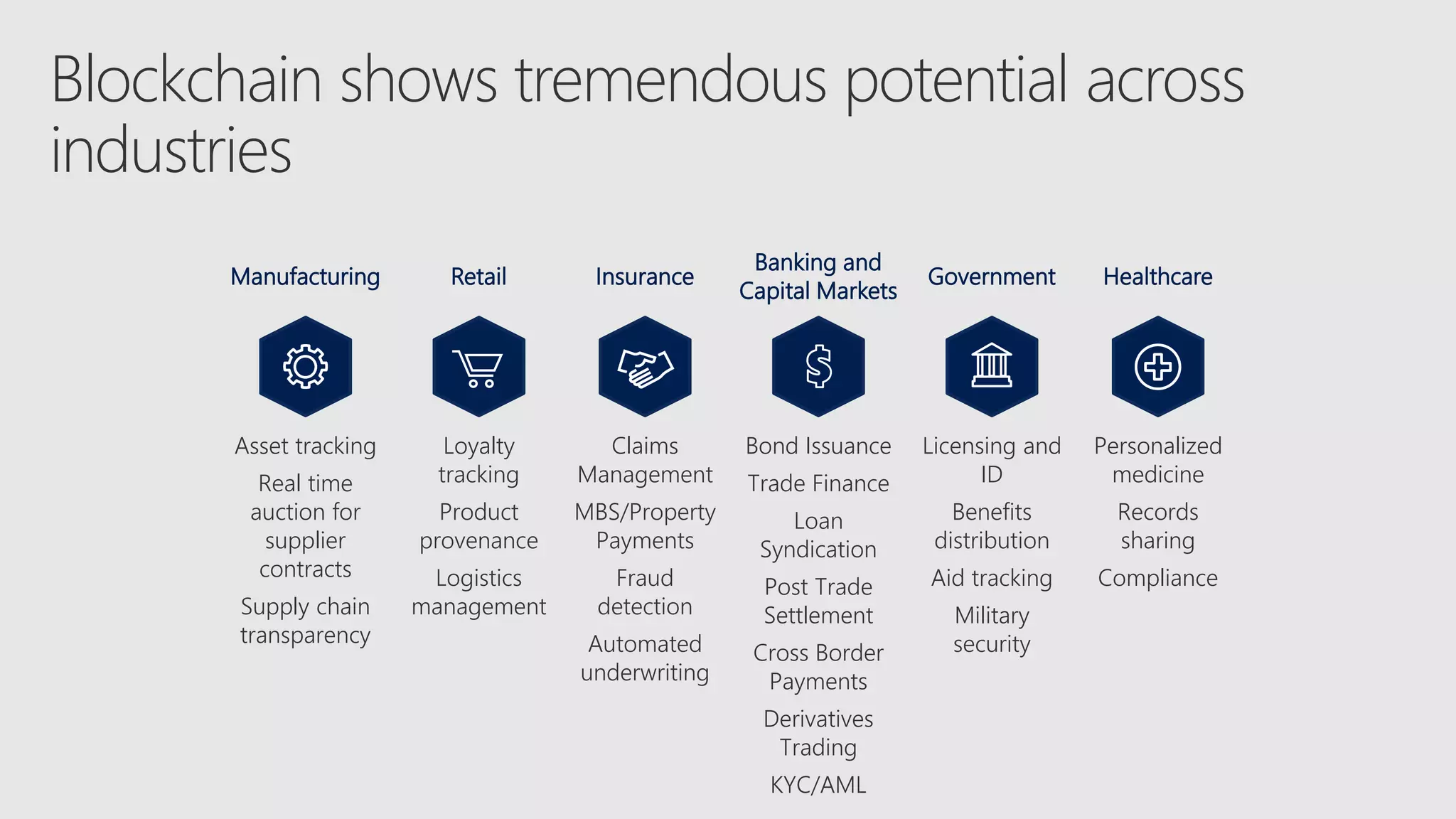 Blockchain shows tremendous potential across industries

Manufacturing

Asset tracking

Real time auction for supplier contracts

Supply chain transparency

Retail

Loyalty tracking

Product provenance

Logistics management

Insurance

Claims Management

MBS/Property Payments

Fraud detection

Automated underwriting

Banking and Capital Markets

Bond Issuance

Trade Finance

Loan Syndication

Post Trade Settlement

Cross Border Payments

Derivatives Trading

KYC/AML

Government

Licensing and ID

Benefits distribution

Aid tracking

Military security

Healthcare

Personalized medicine

Records sharing

Compliance